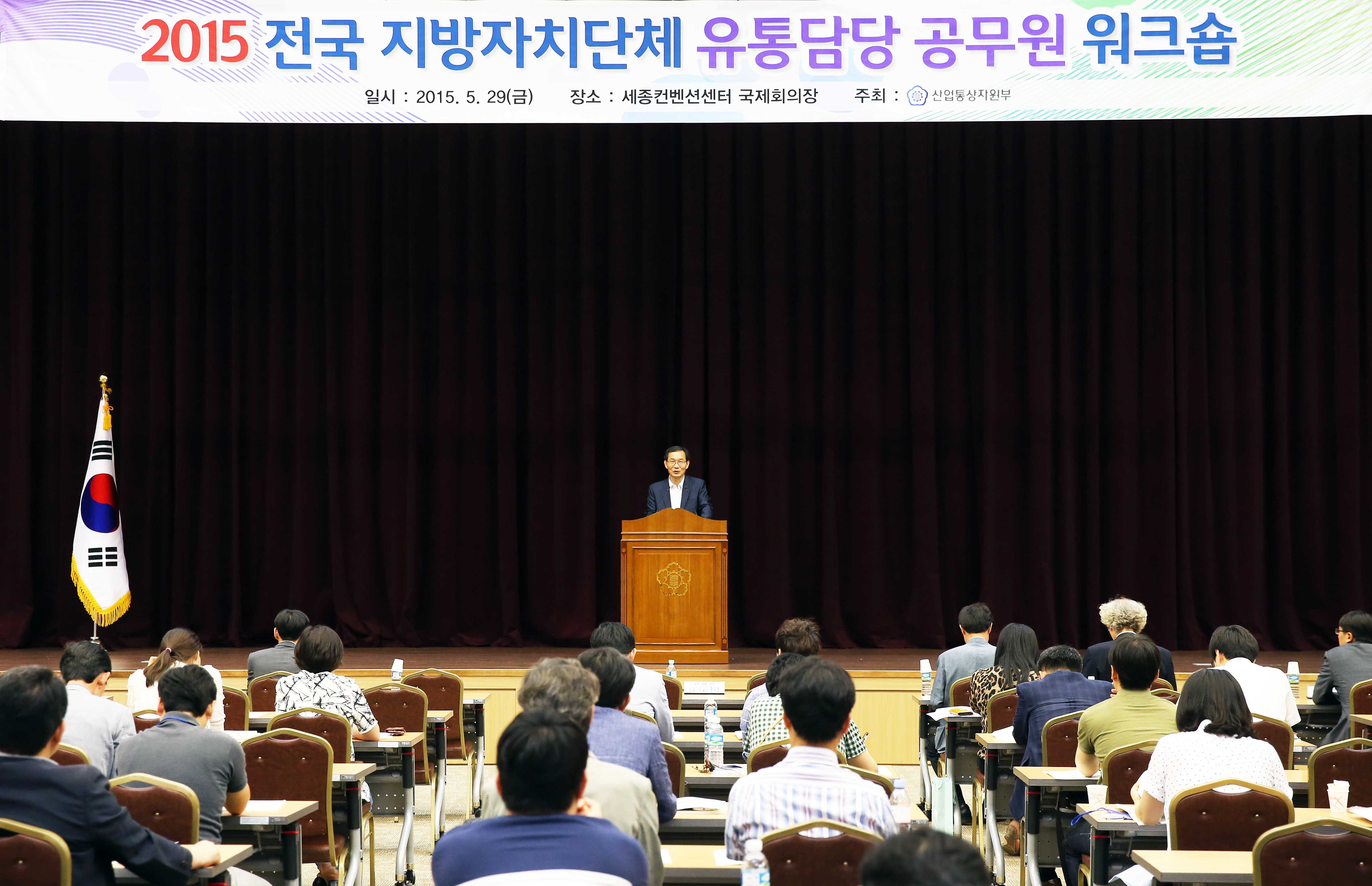 2015 전국 지방자치단체 유통담당 공무원 워크숍

일시 : 2015. 5. 29(금) 장소 : 세종컨벤션센터 국제회의장 주최 : 산업통상자원부